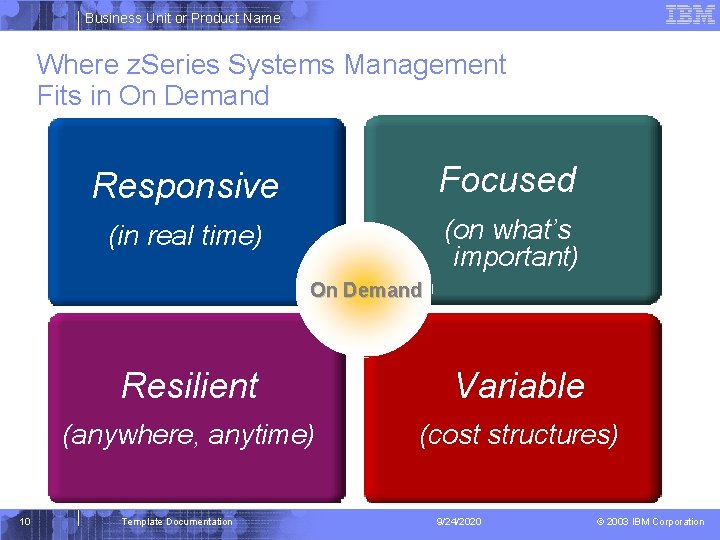 Business Unit or Product Name

IBM

Where zSeries Systems Management Fits in On Demand

Responsive
(in real time)

Focused
(on what's important)

On Demand

Resilient
(anywhere, anytime)

Variable
(cost structures)

10 Template Documentation 9/24/2020 © 2003 IBM Corporation